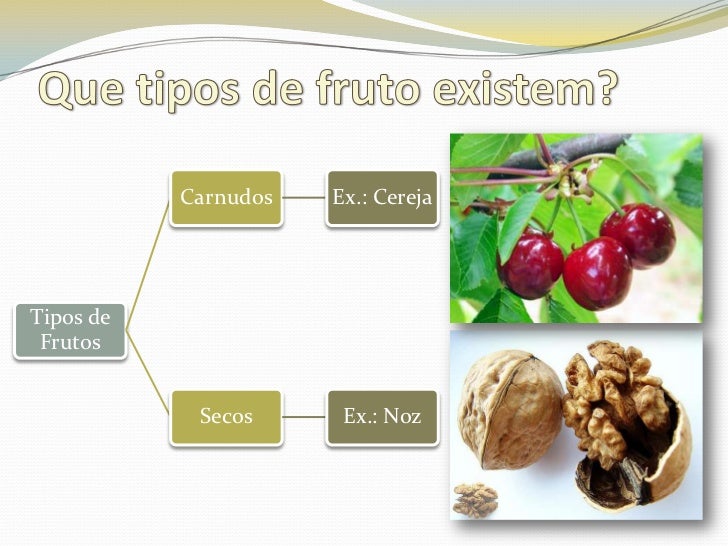 Que tipos de fruto existem?

Tipos de Frutos

Carnudos

Ex.: Cereja

Secos

Ex.: Noz